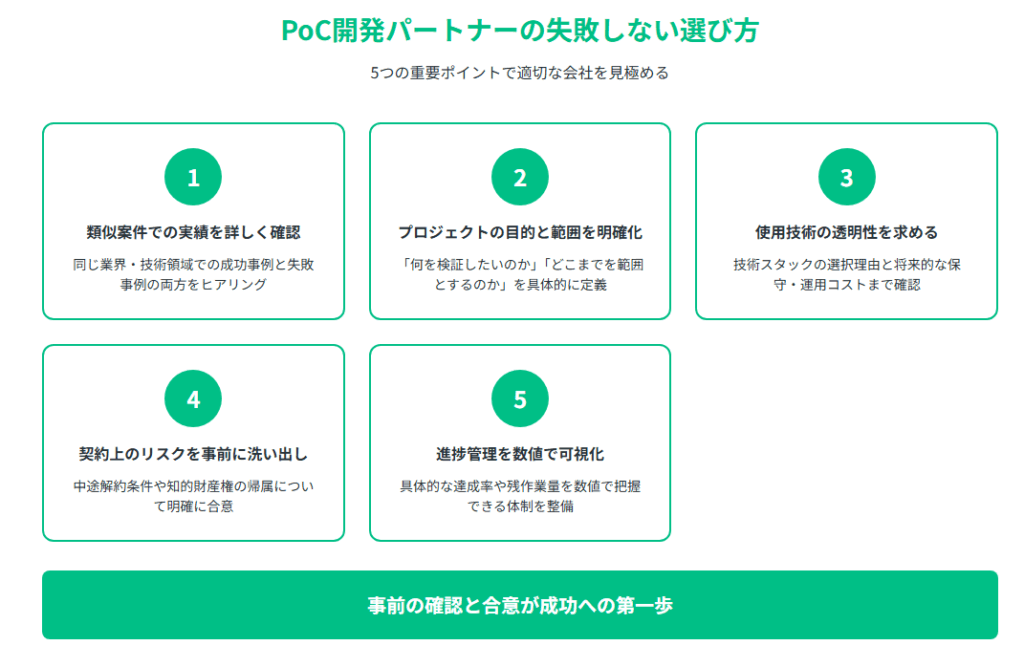 PoC開発パートナーの失敗しない選び方

5つの重要ポイントで適切な会社を見極める

1

類似案件での実績を詳しく確認

同じ業界・技術領域での成功事例と失敗事例の両方をヒアリング

2

プロジェクトの目的と範囲を明確化

「何を検証したいのか」「どこまでを範囲とするのか」を具体的に定義

3

使用技術の透明性を求める

技術スタックの選択理由と将来的な保守・運用コストまで確認

4

契約上のリスクを事前に洗い出し

中途解約条件や知的財産権の帰属について明確に合意

5

進捗管理を数値で可視化

具体的な達成率や残作業量を数値で把握できる体制を整備

事前の確認と合意が成功への第一歩